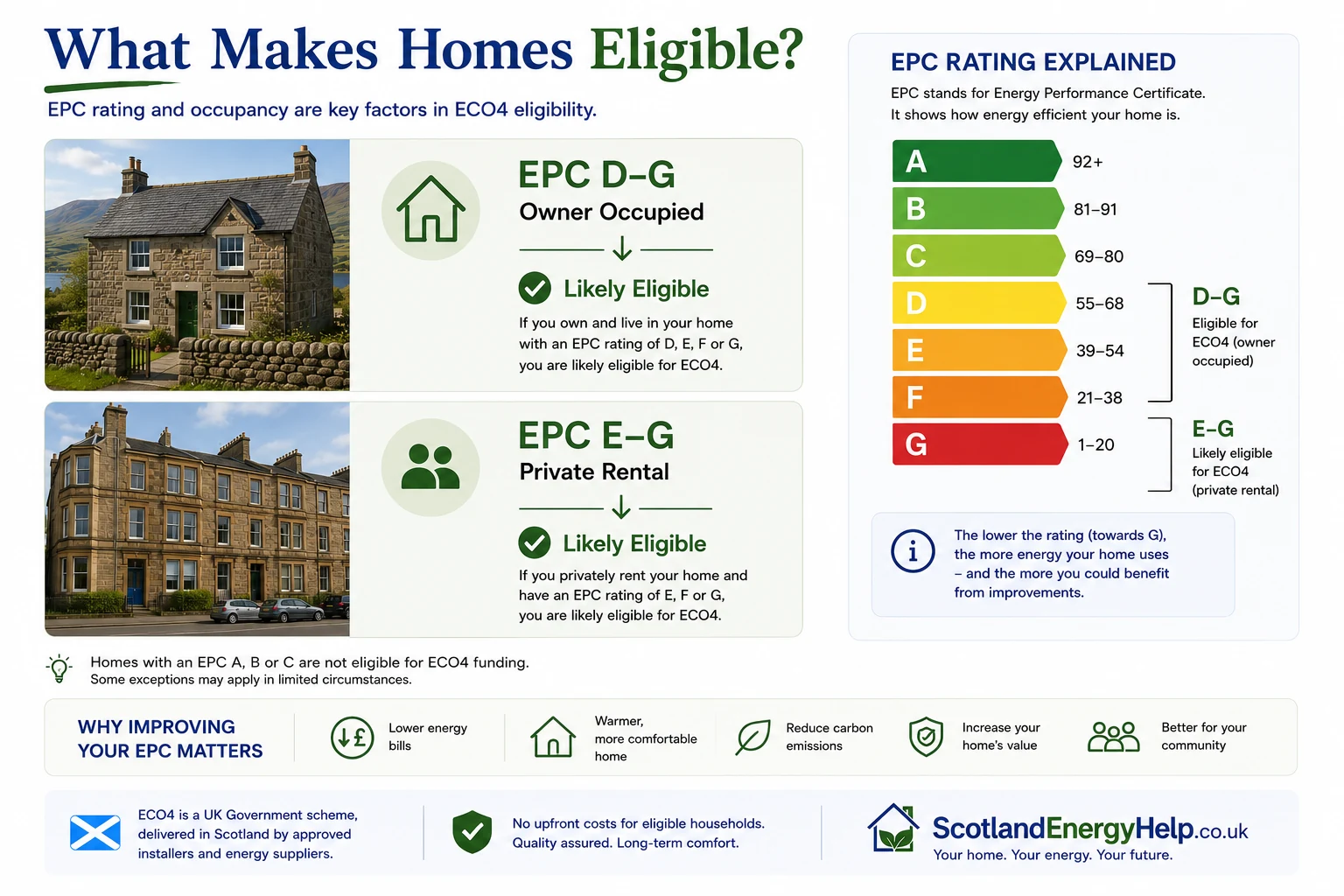 What Makes Homes Eligible?

EPC rating and occupancy are key factors in ECO4 eligibility.

EPC D–G
Owner Occupied

Likely Eligible

If you own and live in your home with an EPC rating of D, E, F or G, you are likely eligible for ECO4.

EPC E–G
Private Rental

Likely Eligible

If you privately rent your home and have an EPC rating of E, F or G, you are likely eligible for ECO4.

Homes with an EPC A, B or C are not eligible for ECO4 funding.
Some exceptions may apply in limited circumstances.

EPC RATING EXPLAINED

EPC stands for Energy Performance Certificate.
It shows how energy efficient your home is.

A 92+
B 81–91
C 69–80
D 55–68
E 39–54
F 21–38
G 1–20

D–G
Eligible for ECO4 (owner occupied)

E–G
Likely eligible for ECO4 (private rental)

The lower the rating (towards G), the more energy your home uses – and the more you could benefit from improvements.

WHY IMPROVING YOUR EPC MATTERS

Lower energy bills

Warmer, more comfortable home

Reduce carbon emissions

Increase your home's value

Better for your community

ECO4 is a UK Government scheme, delivered in Scotland by approved installers and energy suppliers.

No upfront costs for eligible households. Quality assured. Long-term comfort.

ScotlandEnergyHelp.co.uk
Your home. Your energy. Your future.